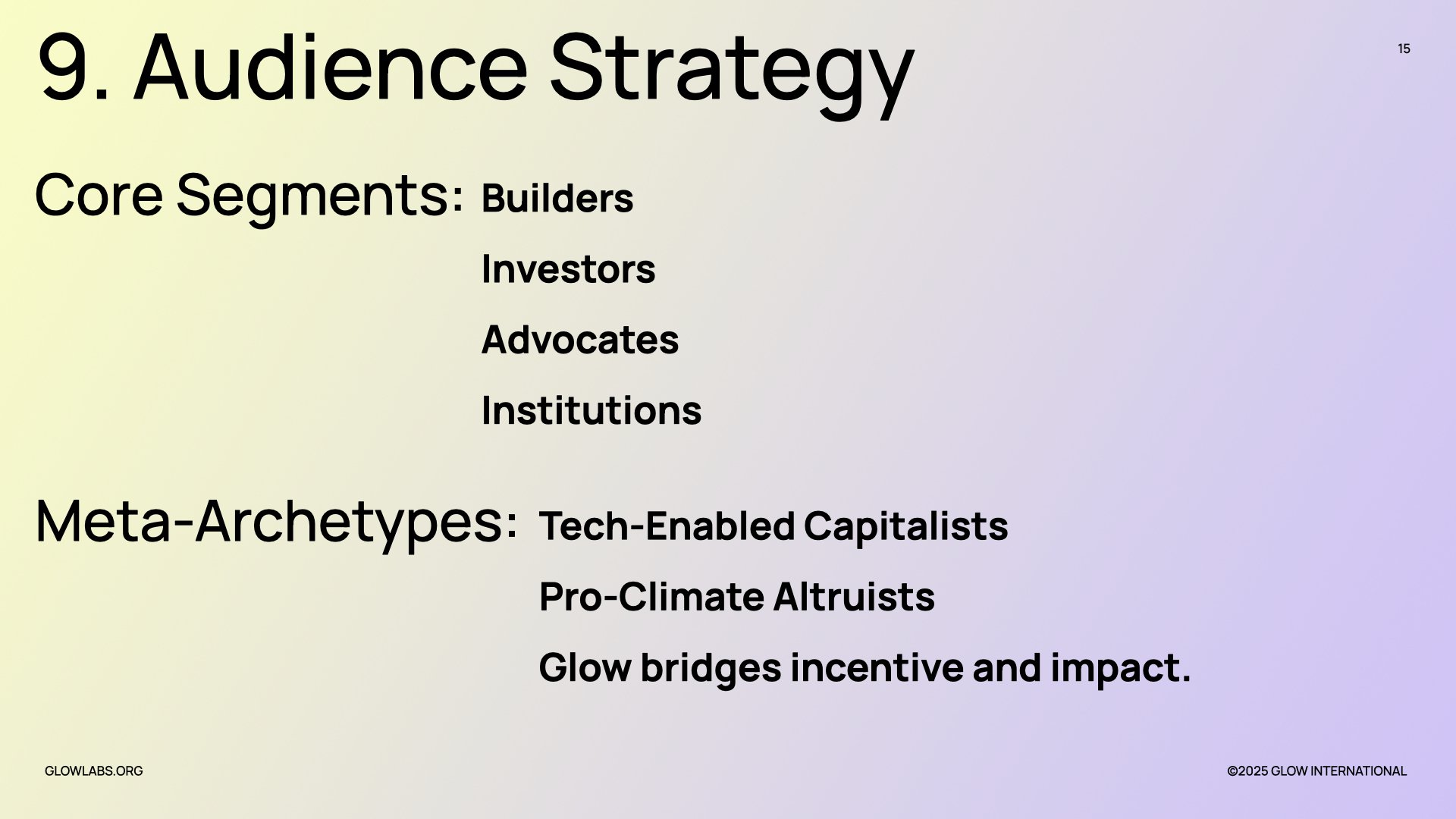 9. Audience Strategy

15

Core Segments: Builders

Investors

Advocates

Institutions

Meta-Archetypes: Tech-Enabled Capitalists

Pro-Climate Altruists

Glow bridges incentive and impact.

GLOWLABS.ORG

©2025 GLOW INTERNATIONAL